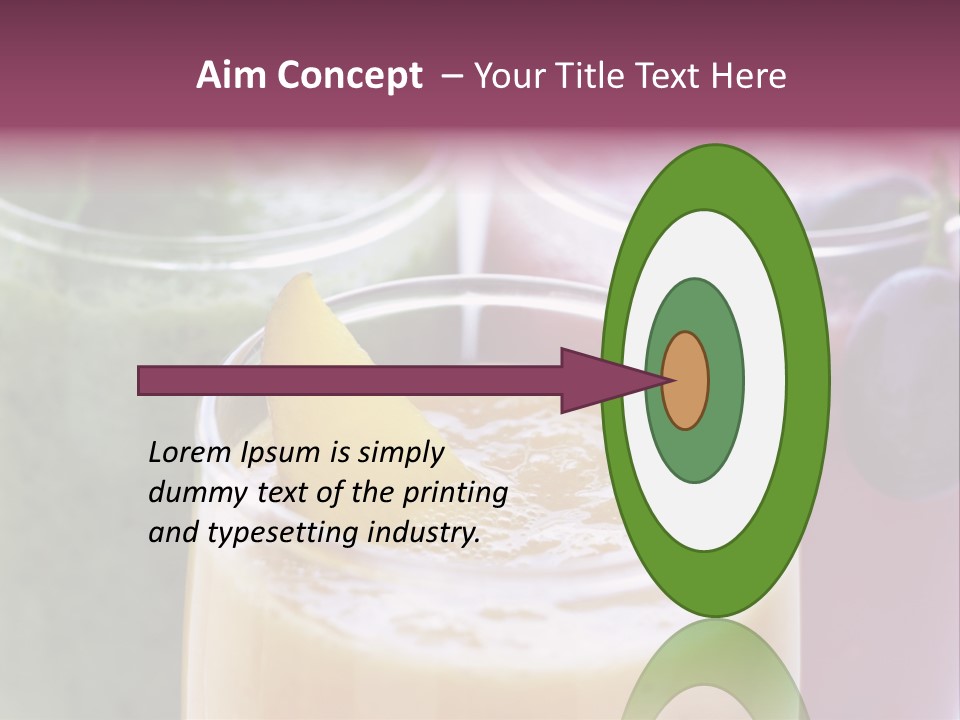 Aim Concept – Your Title Text Here

Lorem Ipsum is simply dummy text of the printing and typesetting industry.